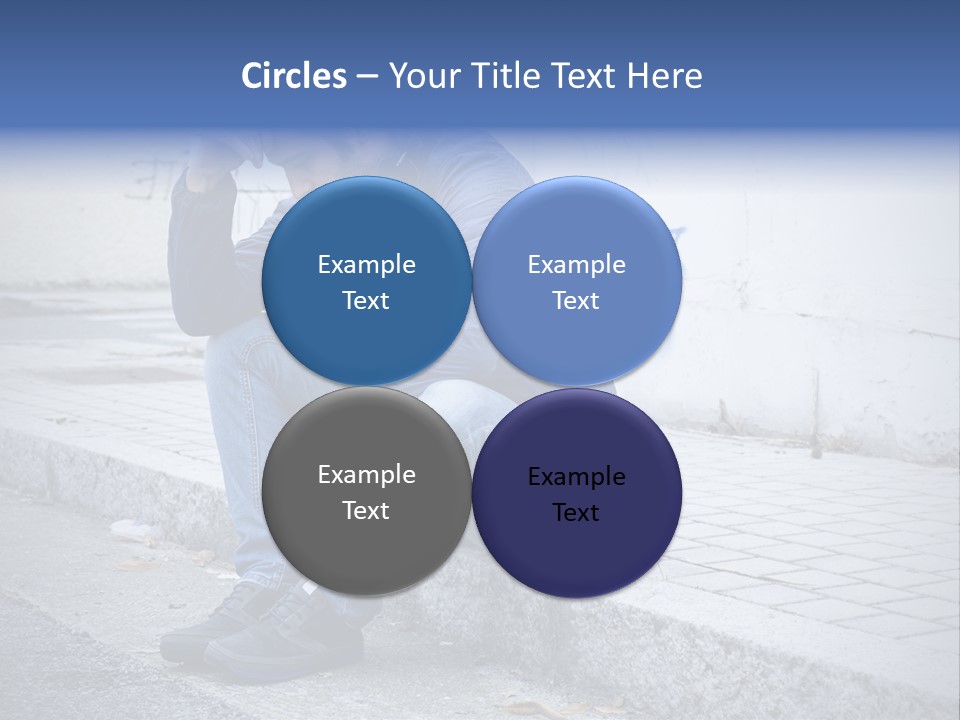 Circles – Your Title Text Here

Example Text

Example Text

Example Text

Example Text